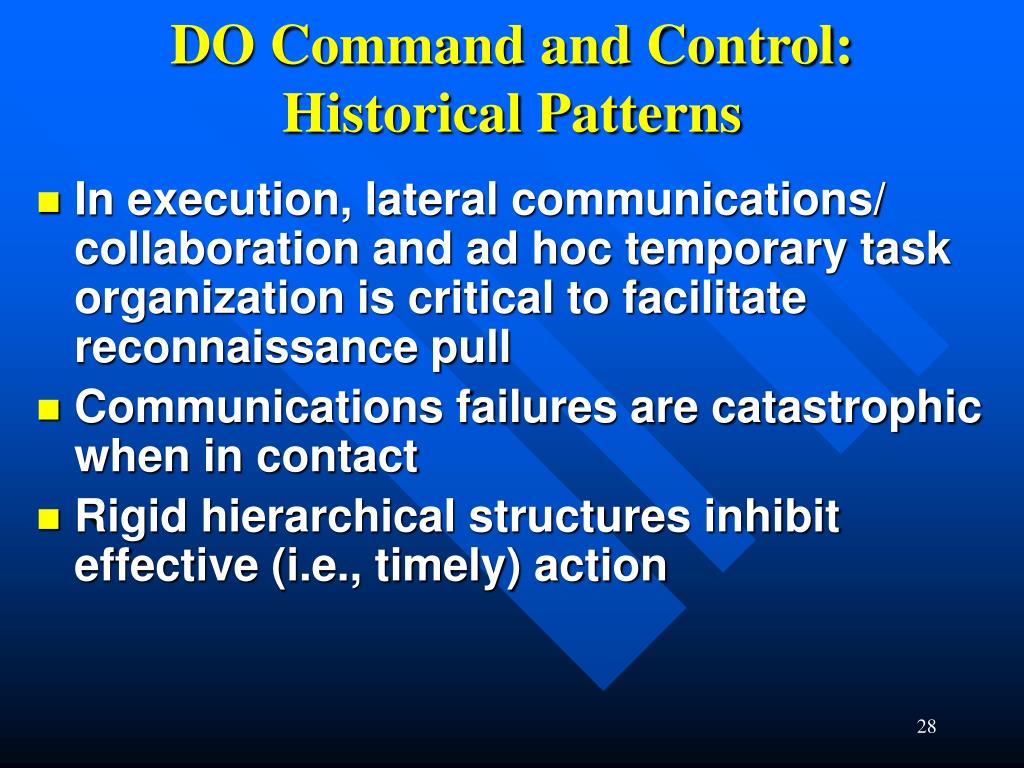 DO Command and Control: Historical Patterns

- In execution, lateral communications/ collaboration and ad hoc temporary task organization is critical to facilitate reconnaissance pull
- Communications failures are catastrophic when in contact
- Rigid hierarchical structures inhibit effective (i.e., timely) action

28